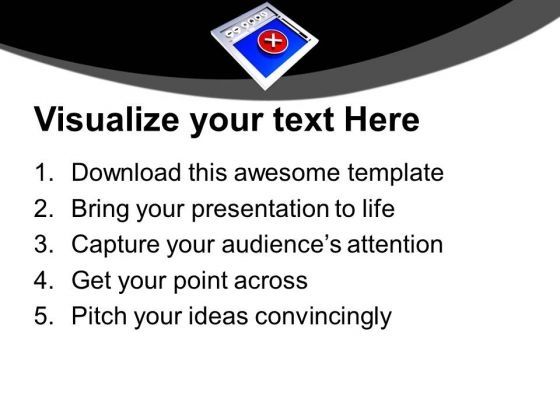 Visualize your text Here

1. Download this awesome template
2. Bring your presentation to life
3. Capture your audience’s attention
4. Get your point across
5. Pitch your ideas convincingly